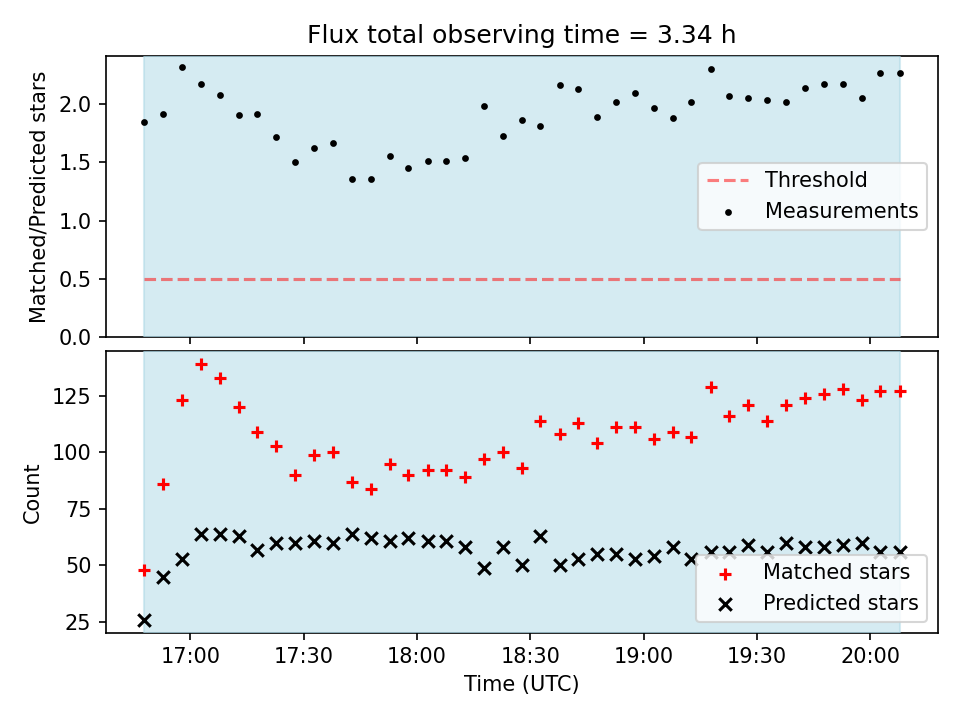 Flux total observing time = 3.34 h

Matched/Predicted stars

2.0
1.5
1.0
0.5
0.0

Threshold
Measurements

Count

125
100
75
50
25

Matched stars
Predicted stars

17:00
17:30
18:00
18:30
19:00
19:30
20:00

Time (UTC)